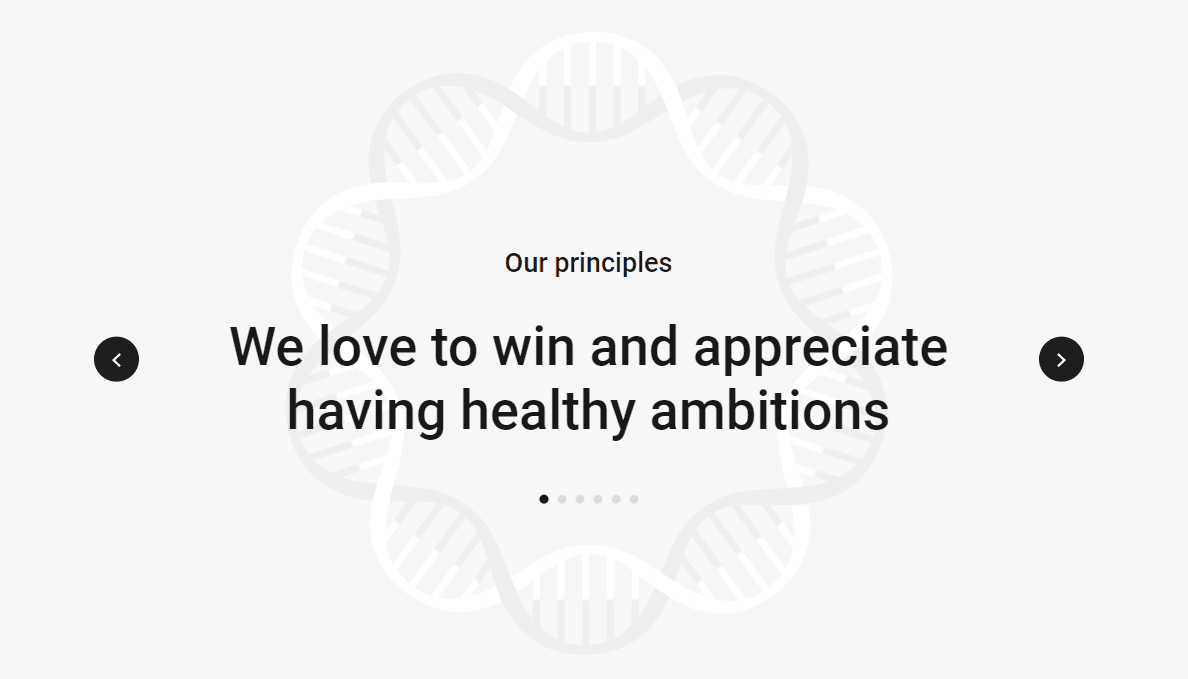 Our principles

We love to win and appreciate having healthy ambitions